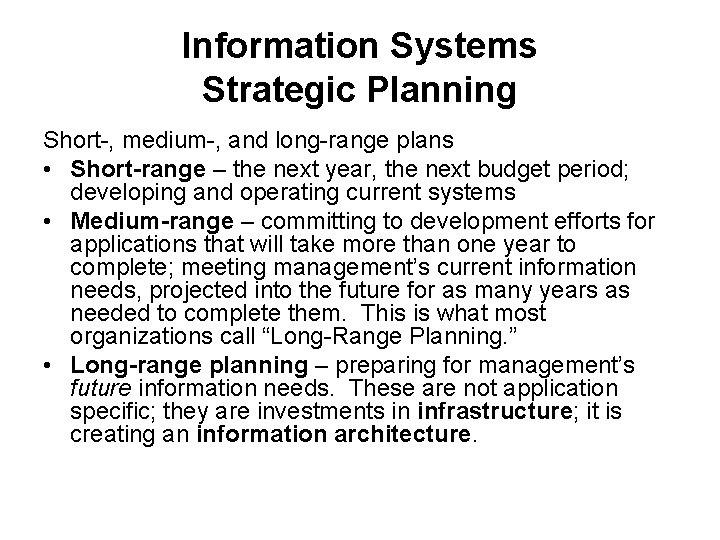 Information Systems
Strategic Planning

Short-, medium-, and long-range plans

• Short-range – the next year, the next budget period; developing and operating current systems
• Medium-range – committing to development efforts for applications that will take more than one year to complete; meeting management's current information needs, projected into the future for as many years as needed to complete them. This is what most organizations call "Long-Range Planning."
• Long-range planning – preparing for management's future information needs. These are not application specific; they are investments in infrastructure; it is creating an information architecture.